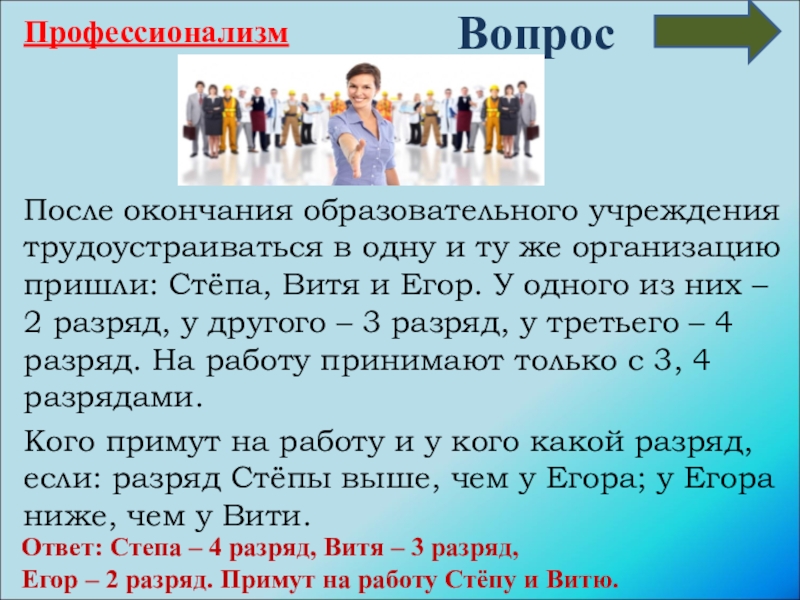 Профессионализм

Вопрос

После окончания образовательного учреждения трудоустраиваться в одну и ту же организацию пришли: Стёпа, Витя и Егор. У одного из них – 2 разряд, у другого – 3 разряд, у третьего – 4 разряд. На работу принимают только с 3, 4 разрядами.

Кого примут на работу и у кого какой разряд, если: разряд Стёпы выше, чем у Егора; у Егора ниже, чем у Вити.

Ответ: Степа – 4 разряд, Витя – 3 разряд, Егор – 2 разряд. Примут на работу Стёпу и Витю.